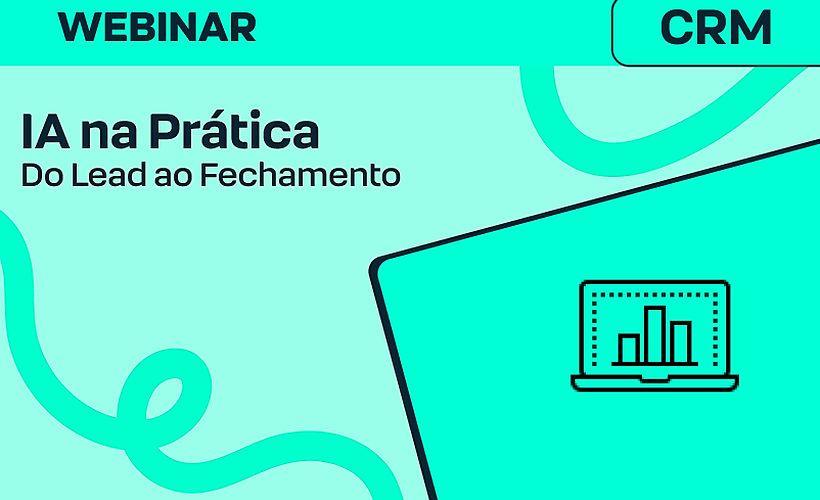 WEBINAR

CRM

IA na Prática
Do Lead ao Fechamento